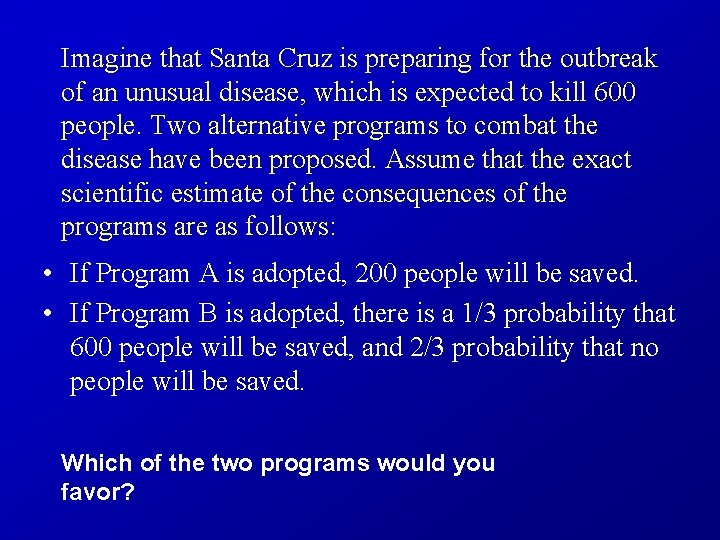 Imagine that Santa Cruz is preparing for the outbreak of an unusual disease, which is expected to kill 600 people. Two alternative programs to combat the disease have been proposed. Assume that the exact scientific estimate of the consequences of the programs are as follows:

• If Program A is adopted, 200 people will be saved.
• If Program B is adopted, there is a 1/3 probability that 600 people will be saved, and 2/3 probability that no people will be saved.

Which of the two programs would you favor?